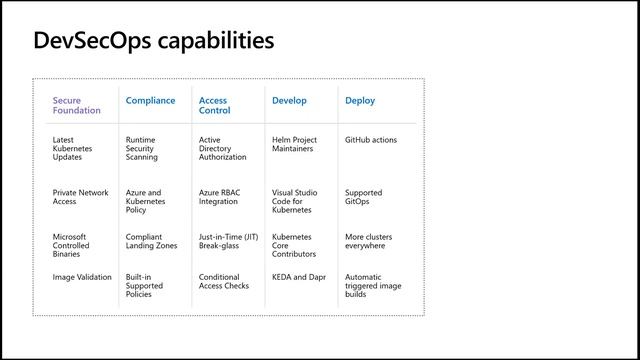 DevSecOps capabilities

| Secure Foundation | Compliance | Access Control | Develop | Deploy |
|---|---|---|---|---|
| Latest Kubernetes Updates | Runtime Security Scanning | Active Directory Authorization | Helm Project Maintainers | GitHub actions |
| Private Network Access | Azure and Kubernetes Policy | Azure RBAC Integration | Visual Studio Code for Kubernetes | Supported GitOps |
| Microsoft Controlled Binaries | Compliant Landing Zones | Just-in-Time (JIT) Break-glass | Kubernetes Core Contributors | More clusters everywhere |
| Image Validation | Built-in Supported Policies | Conditional Access Checks | KEDA and Dapr | Automatic triggered image builds |